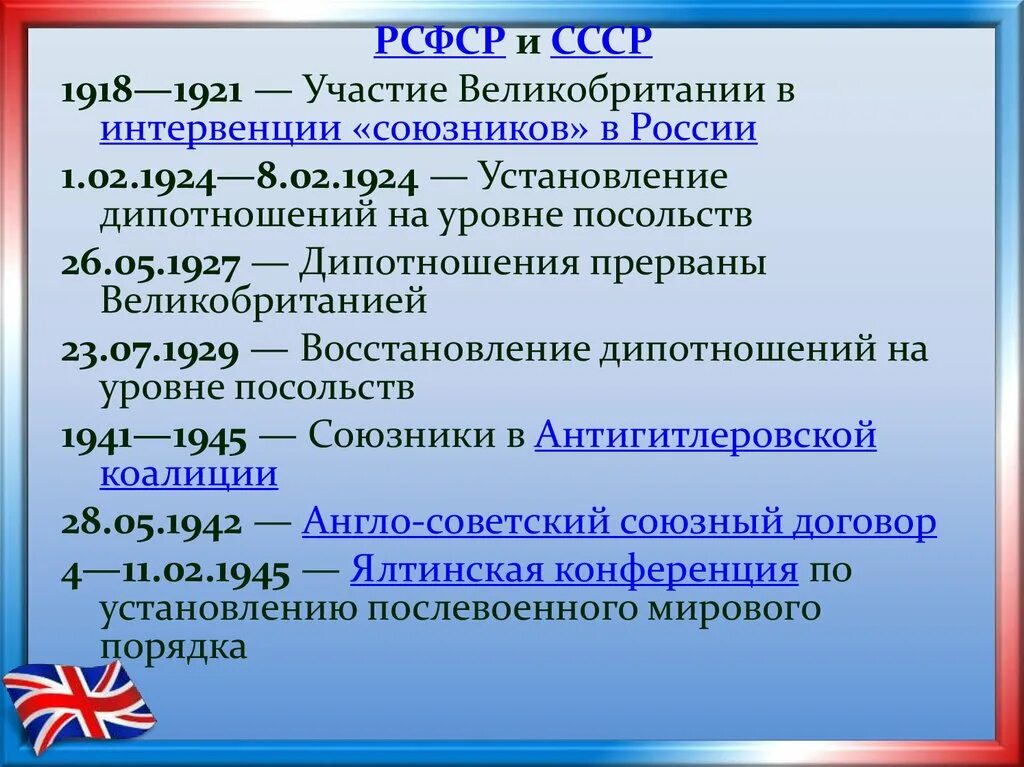 РСФСР и СССР

1918—1921 — Участие Великобритании в интервенции «союзников» в России

1.02.1924—8.02.1924 — Установление дипотношений на уровне посольств

26.05.1927 — Дипотношения прерваны Великобританией

23.07.1929 — Восстановление дипотношений на уровне посольств

1941—1945 — Союзники в Антигитлеровской коалиции

28.05.1942 — Англо-советский союзный договор

4—11.02.1945 — Ялтинская конференция по установлению послевоенного мирового порядка